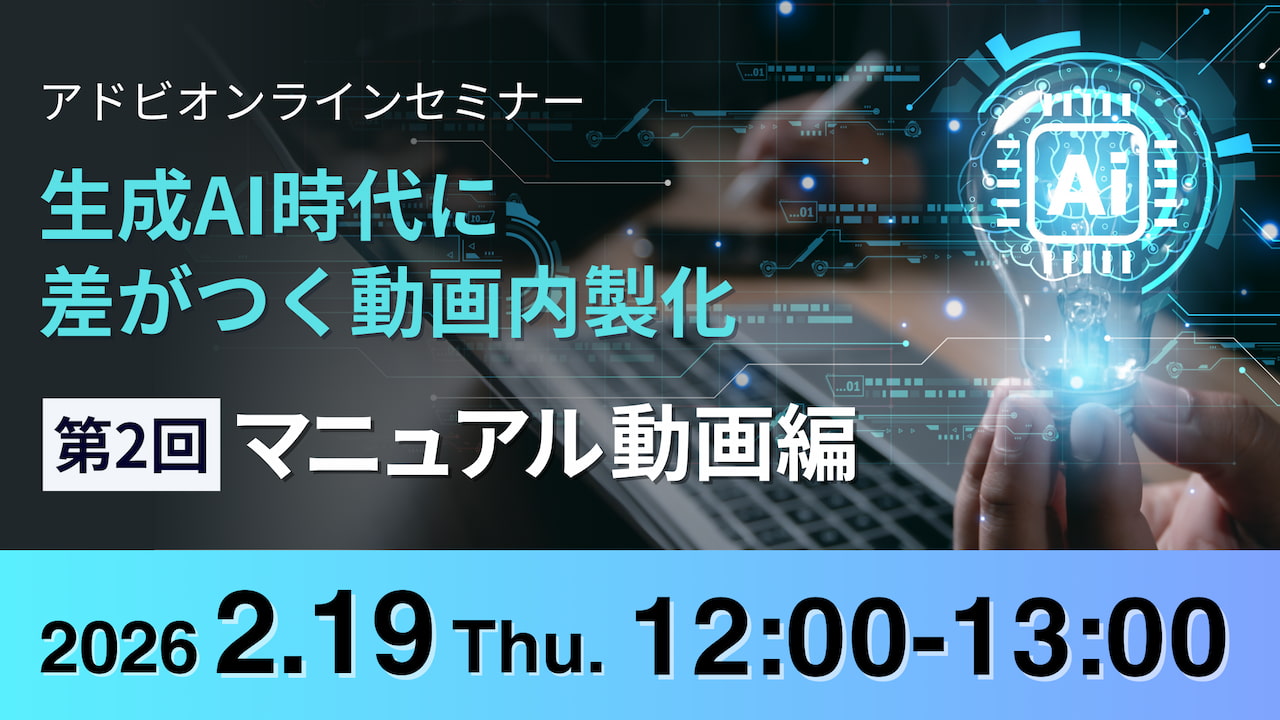 アドビオンラインセミナー

生成AI時代に
差がつく動画内製化

第2回 マニュアル動画編

AI

2026 2.19 Thu. 12:00-13:00